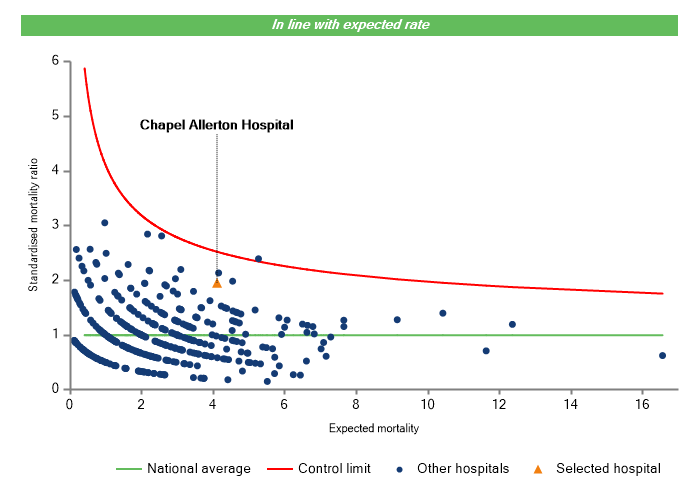 In line with expected rate

Chapel Allerton Hospital

Standardised mortality ratio

6
5
4
3
2
1
0

0 2 4 6 8 10 12 14 16

Expected mortality

National average
Control limit
Other hospitals
Selected hospital